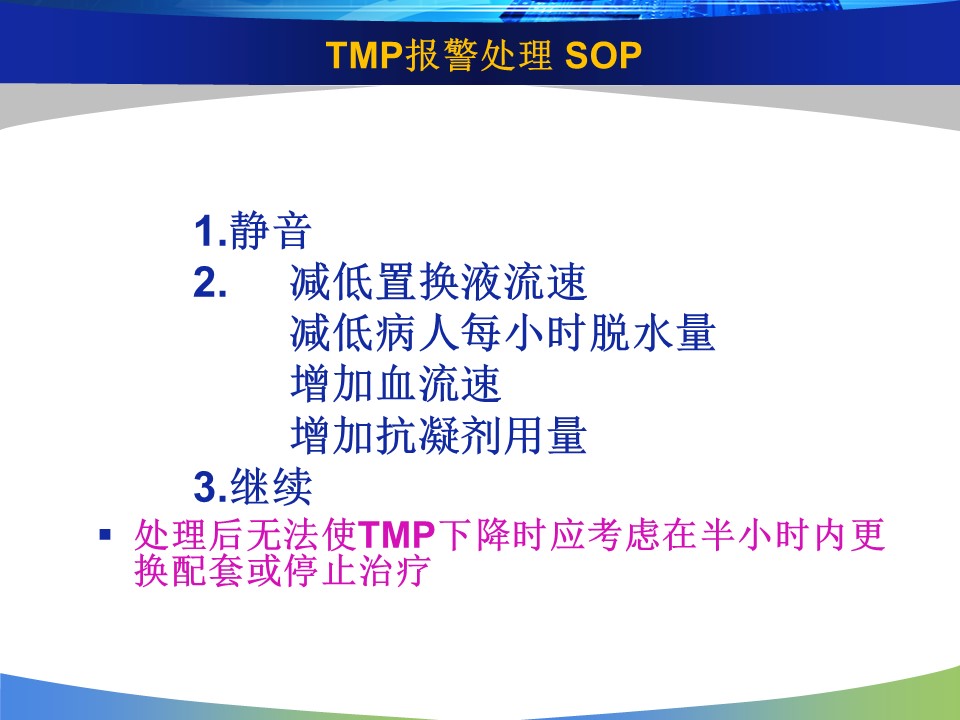 TMP报警处理 SOP

1.静音
2. 减低置换液流速
减低病人每小时脱水量
增加血流速
增加抗凝剂用量
3.继续

▪ 处理后无法使TMP下降时应考虑在半小时内更换配套或停止治疗